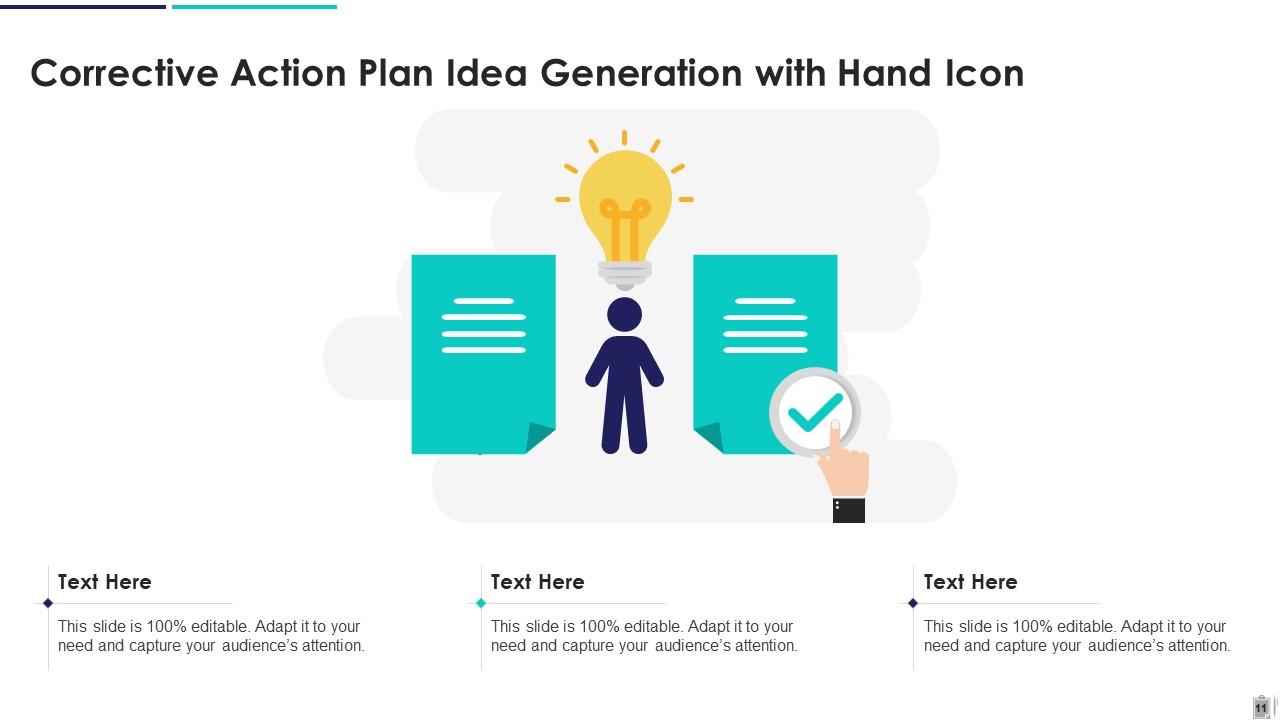 Corrective Action Plan Idea Generation with Hand Icon

Text Here

This slide is 100% editable. Adapt it to your need and capture your audience's attention.

Text Here

This slide is 100% editable. Adapt it to your need and capture your audience's attention.

Text Here

This slide is 100% editable. Adapt it to your need and capture your audience's attention.

11